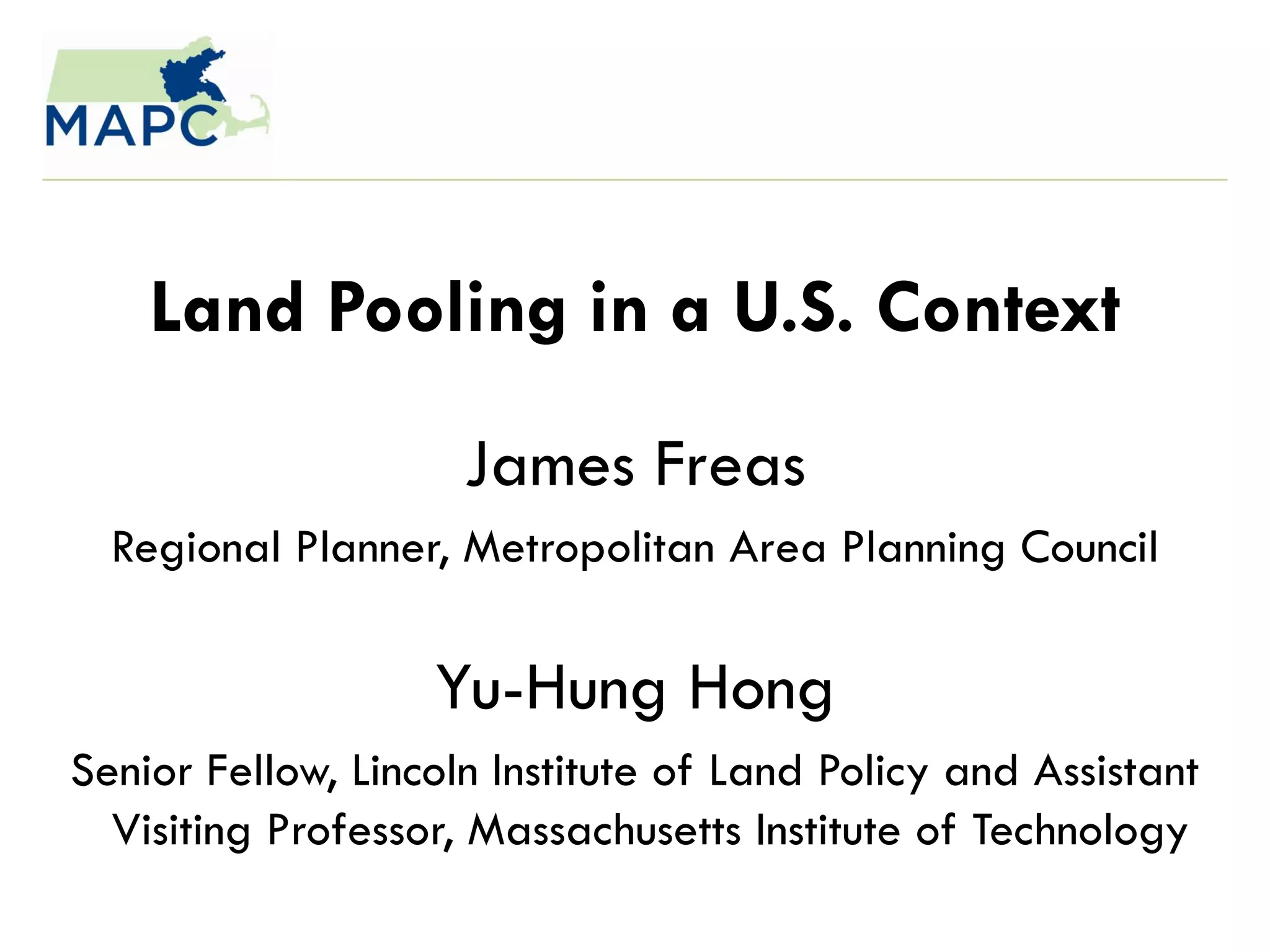 MAPC

Land Pooling in a U.S. Context

James Freas

Regional Planner, Metropolitan Area Planning Council

Yu-Hung Hong

Senior Fellow, Lincoln Institute of Land Policy and Assistant Visiting Professor, Massachusetts Institute of Technology